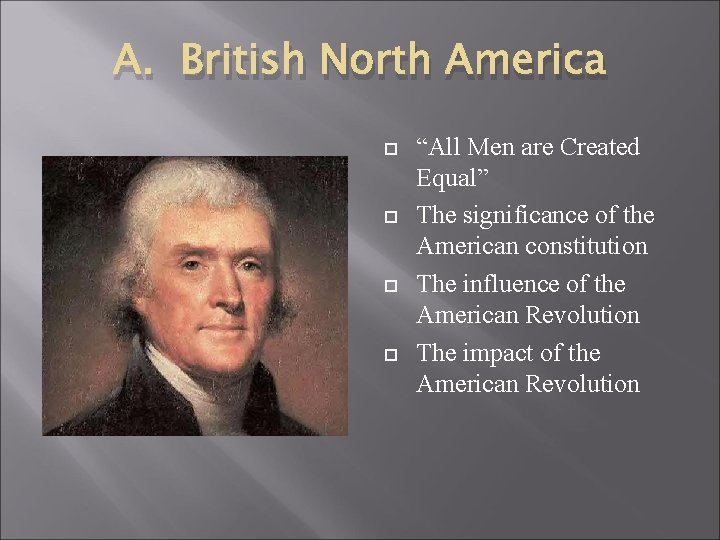 A. British North America

“All Men are Created Equal”

The significance of the American constitution

The influence of the American Revolution

The impact of the American Revolution